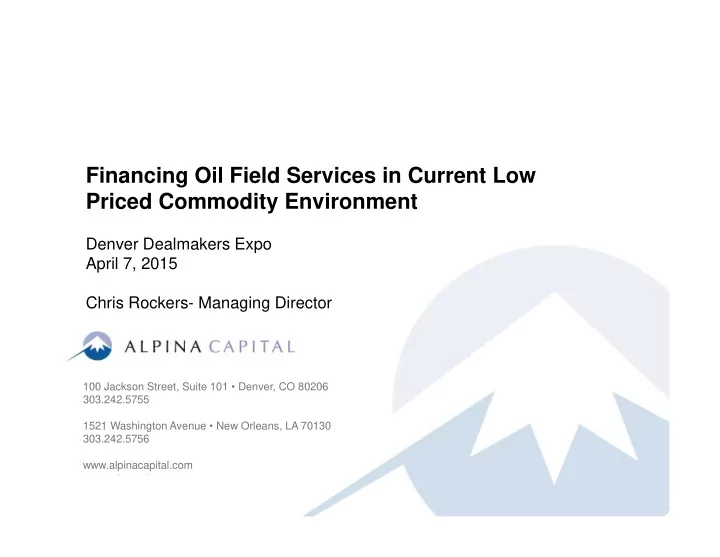 Financing Oil Field Services in Current Low Priced Commodity Environment

Denver Dealmakers Expo
April 7, 2015

Chris Rockers- Managing Director

ALPINA CAPITAL

100 Jackson Street, Suite 101 • Denver, CO 80206
303.242.5755

1521 Washington Avenue • New Orleans, LA 70130
303.242.5756

www.alpinacapital.com